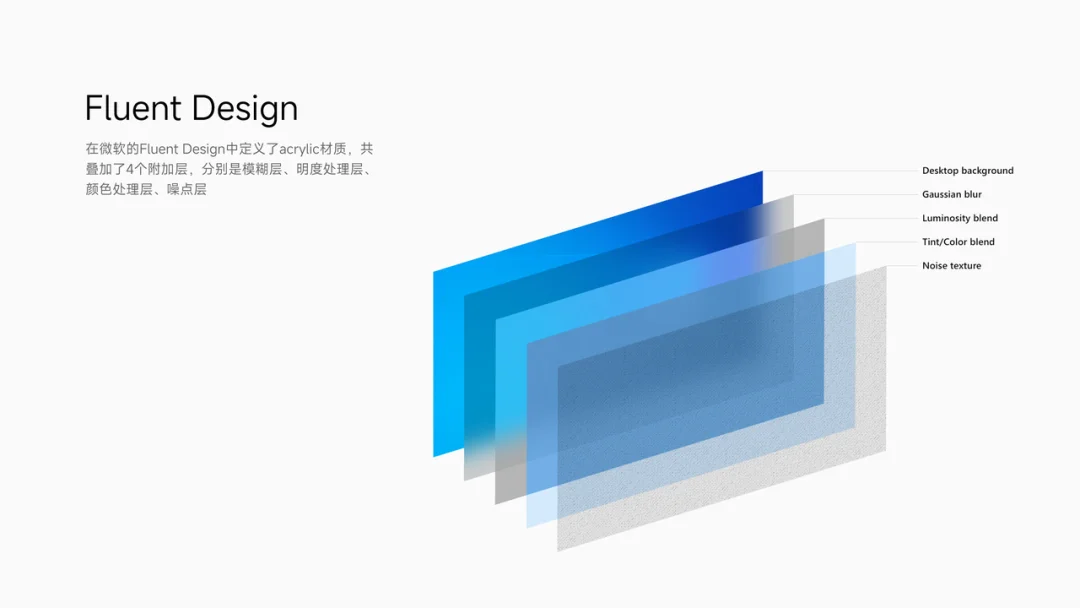 Fluent Design

在微软的Fluent Design中定义了acrylic材质，共叠加了4个附加层，分别是模糊层、明度处理层、颜色处理层、噪点层

Desktop background
Gaussian blur
Luminosity blend
Tint/Color blend
Noise texture